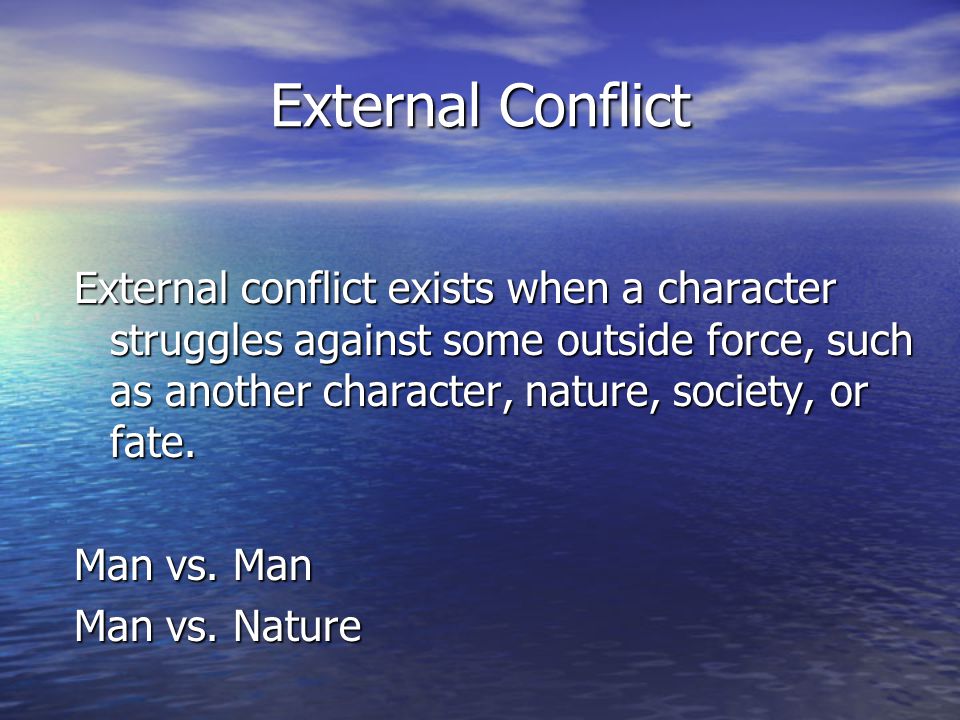 External Conflict

External conflict exists when a character struggles against some outside force, such as another character, nature, society, or fate.

Man vs. Man

Man vs. Nature